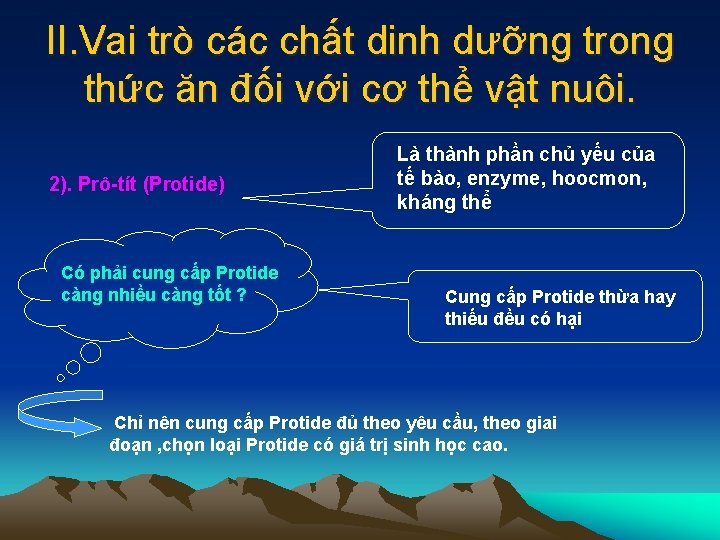 II.Vai trò các chất dinh dưỡng trong thức ăn đối với cơ thể vật nuôi.

2). Prô-tít (Protide)

Là thành phần chủ yếu của tế bào, enzyme, hoocmon, kháng thể

Có phải cung cấp Protide càng nhiều càng tốt ?

Cung cấp Protide thừa hay thiếu đều có hại

Chỉ nên cung cấp Protide đủ theo yêu cầu, theo giai đoạn ,chọn loại Protide có giá trị sinh học cao.